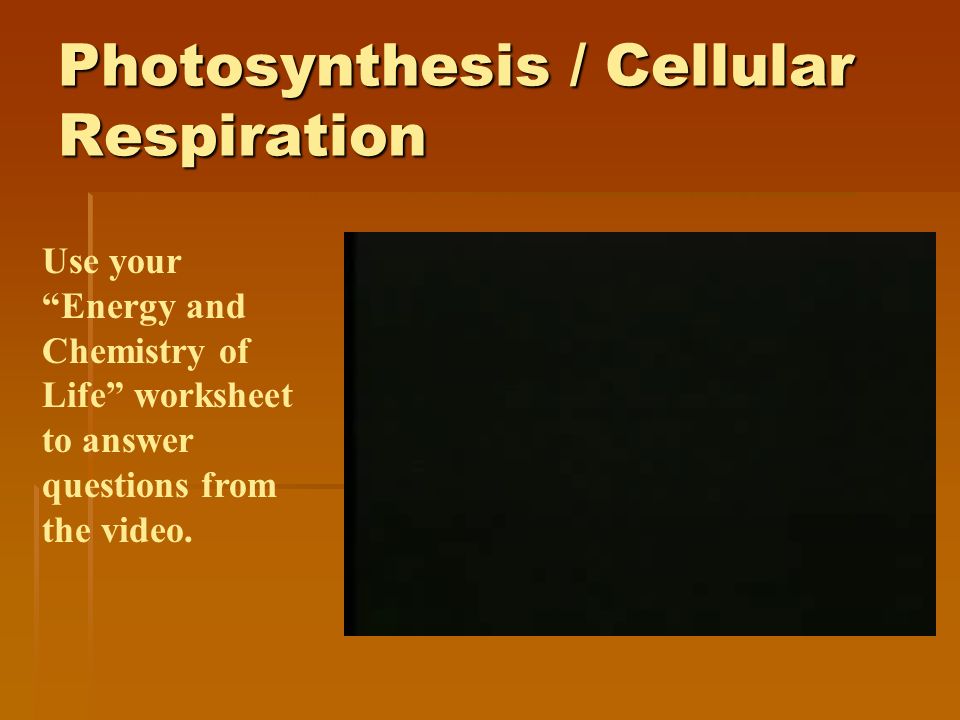 Photosynthesis / Cellular Respiration

Use your “Energy and Chemistry of Life” worksheet to answer questions from the video.